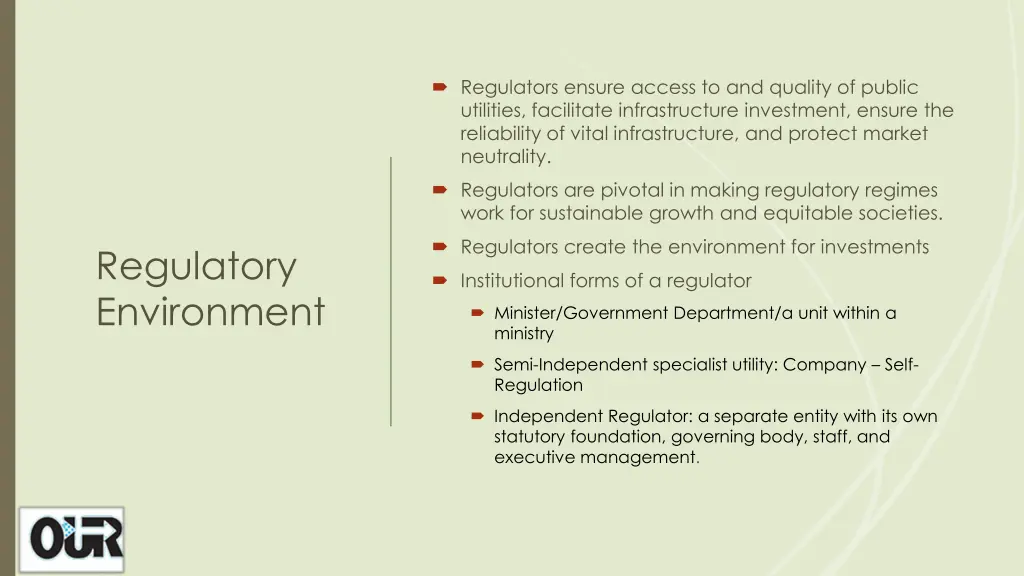 Regulatory Environment

Regulators ensure access to and quality of public utilities, facilitate infrastructure investment, ensure the reliability of vital infrastructure, and protect market neutrality.

Regulators are pivotal in making regulatory regimes work for sustainable growth and equitable societies.

Regulators create the environment for investments

Institutional forms of a regulator

Minister/Government Department/a unit within a ministry

Semi-Independent specialist utility: Company – Self-Regulation

Independent Regulator: a separate entity with its own statutory foundation, governing body, staff, and executive management.

OUR